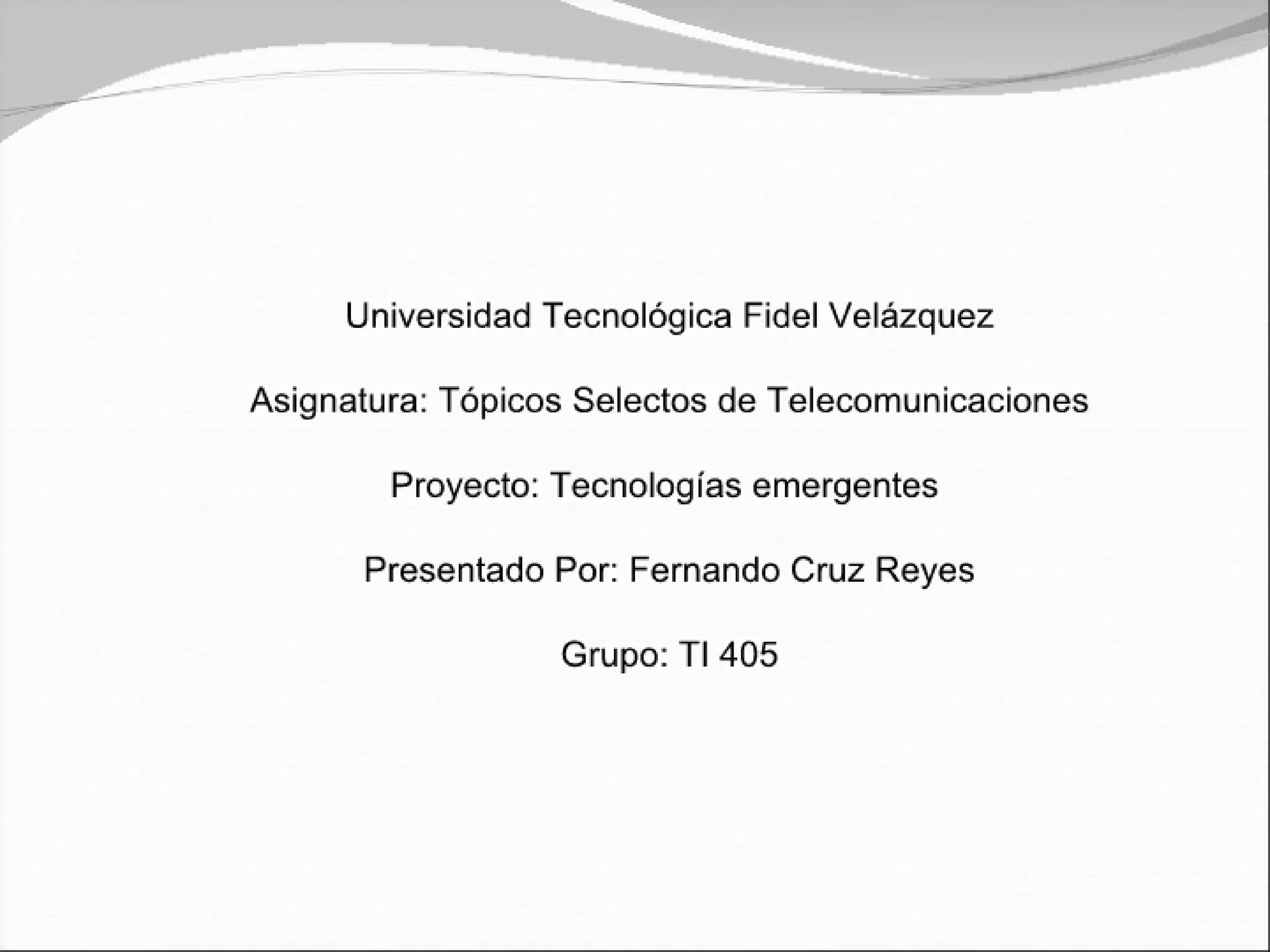 Universidad Tecnológica Fidel Velázquez

Asignatura: Tópicos Selectos de Telecomunicaciones

Proyecto: Tecnologías emergentes

Presentado Por: Fernando Cruz Reyes

Grupo: TI 405